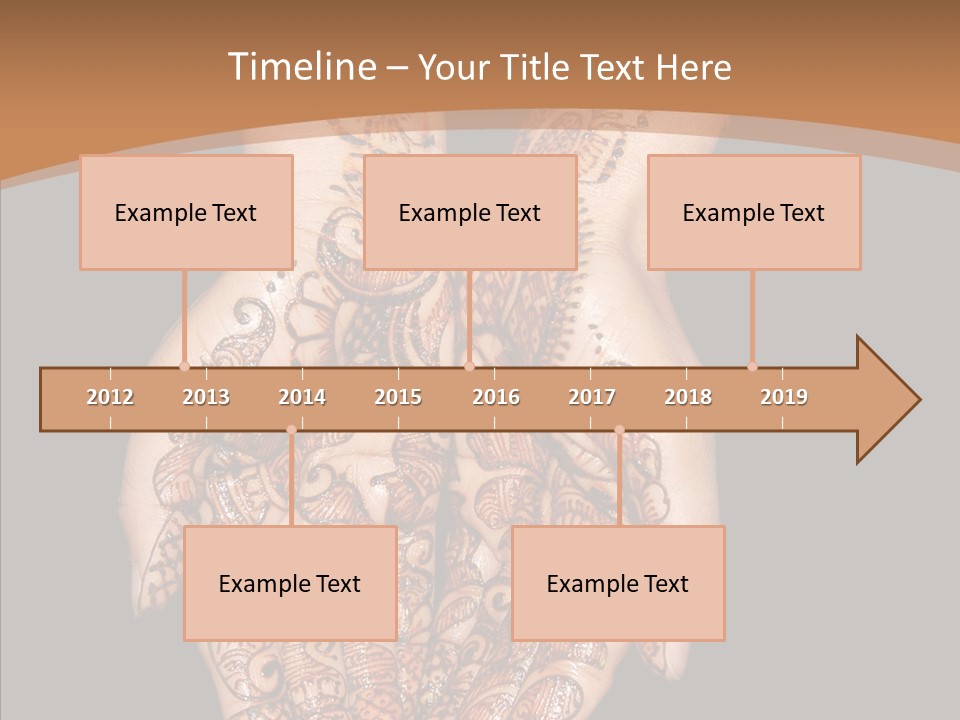 Timeline – Your Title Text Here

Example Text

Example Text

Example Text

2012 2013 2014 2015 2016 2017 2018 2019

Example Text

Example Text